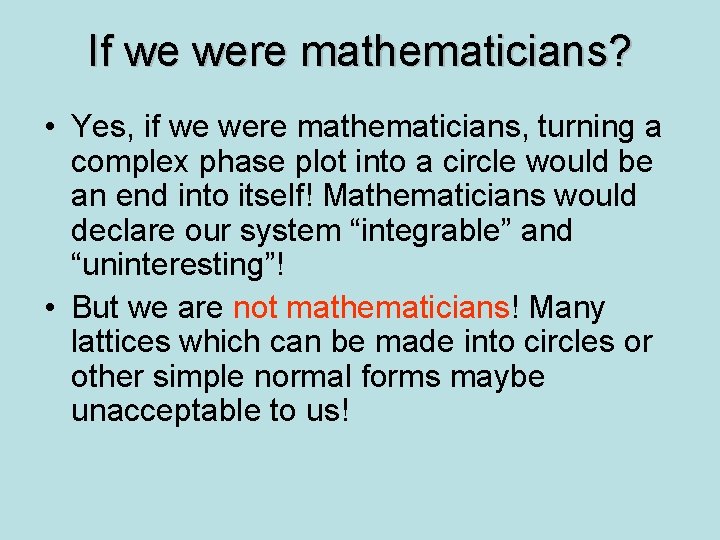 If we were mathematicians?

• Yes, if we were mathematicians, turning a complex phase plot into a circle would be an end into itself! Mathematicians would declare our system “integrable” and “uninteresting”!

• But we are not mathematicians! Many lattices which can be made into circles or other simple normal forms maybe unacceptable to us!